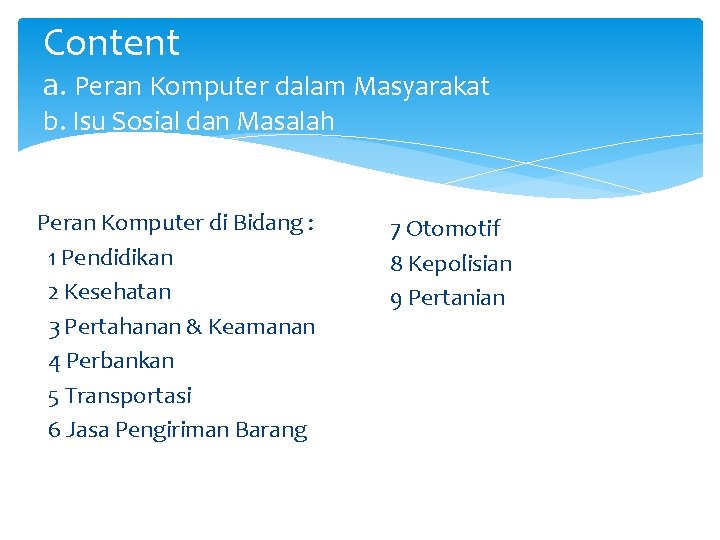 Content
a. Peran Komputer dalam Masyarakat
b. Isu Sosial dan Masalah

Peran Komputer di Bidang :
1 Pendidikan
2 Kesehatan
3 Pertahanan & Keamanan
4 Perbankan
5 Transportasi
6 Jasa Pengiriman Barang

7 Otomotif
8 Kepolisian
9 Pertanian